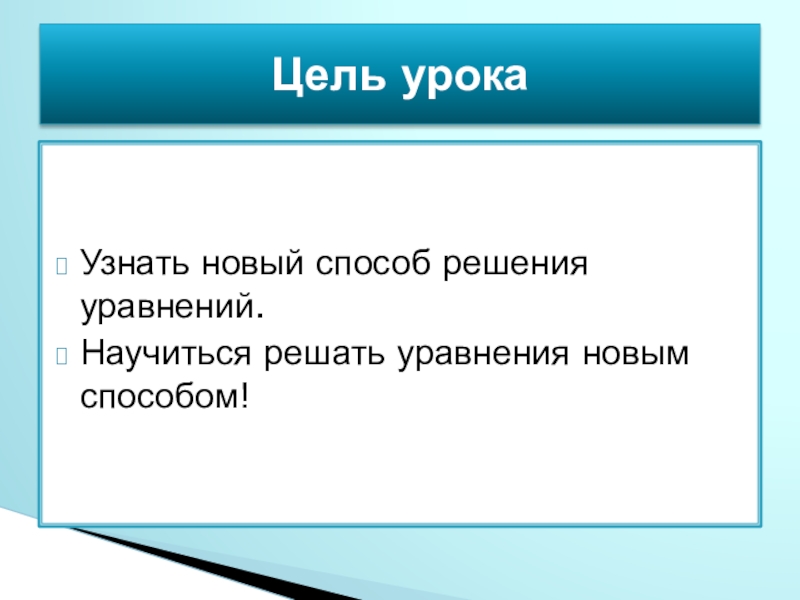 Цель урока

Узнать новый способ решения уравнений.

Научиться решать уравнения новым способом!